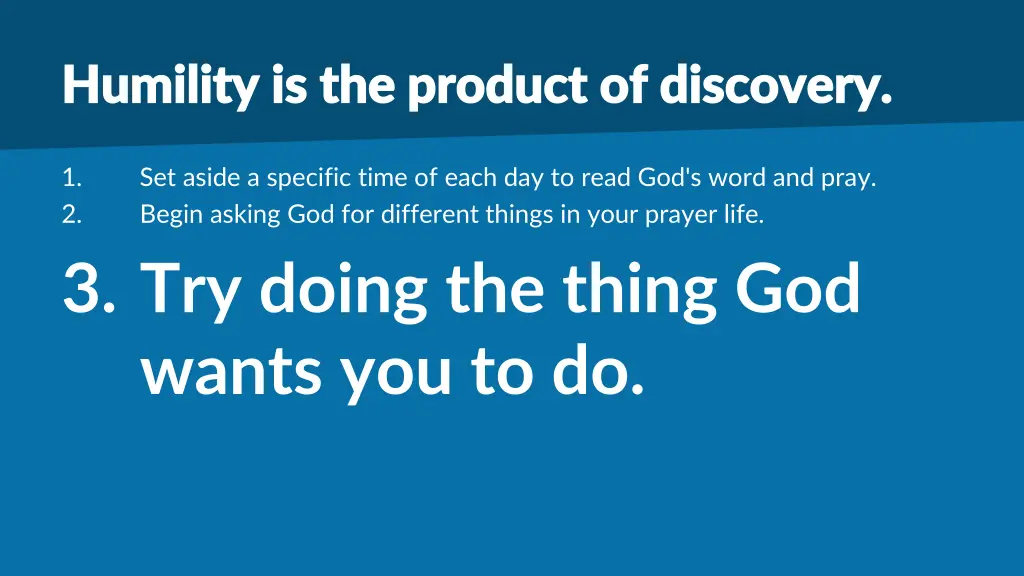 Humility is the product of discovery.

1. Set aside a specific time of each day to read God's word and pray.
2. Begin asking God for different things in your prayer life.

3. Try doing the thing God wants you to do.